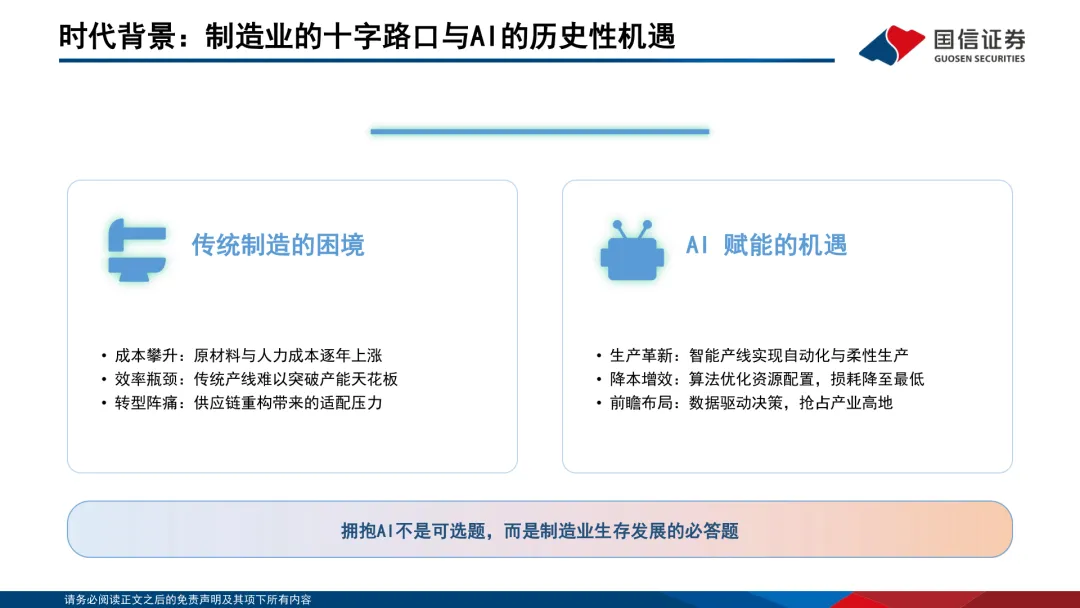 时代背景：制造业的十字路口与AI的历史性机遇

国信证券
GUOSEN SECURITIES

传统制造的困境

• 成本攀升：原材料与人力成本逐年上涨
• 效率瓶颈：传统产线难以突破产能天花板
• 转型阵痛：供应链重构带来的适配压力

AI 赋能的机遇

• 生产革新：智能产线实现自动化与柔性生产
• 降本增效：算法优化资源配置，损耗降至最低
• 前瞻布局：数据驱动决策，抢占产业高地

拥抱AI不是可选题，而是制造业生存发展的必答题

请务必阅读正文之后的免责声明及其项下所有内容